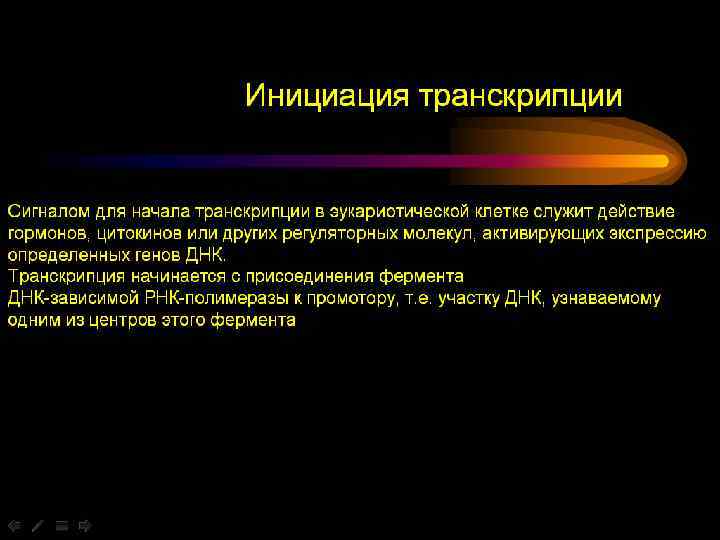 Инициация транскрипции

Сигналом для начала транскрипции в эукариотической клетке служит действие гормонов, цитокинов или других регуляторных молекул, активирующих экспрессию определенных генов ДНК.
Транскрипция начинается с присоединения фермента
ДНК-зависимой РНК-полимеразы к промотору, т.е. участку ДНК, узнаваемому одним из центров этого фермента